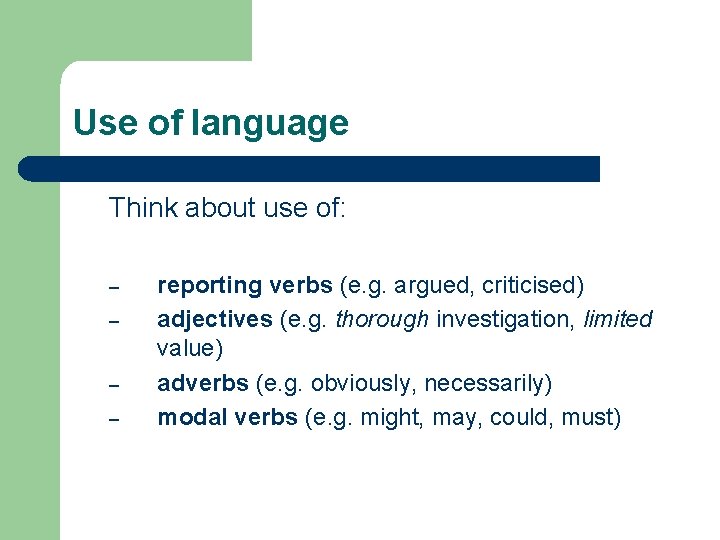 Use of language

Think about use of:

– reporting verbs (e.g. argued, criticised)
– adjectives (e.g. thorough investigation, limited value)
– adverbs (e.g. obviously, necessarily)
– modal verbs (e.g. might, may, could, must)